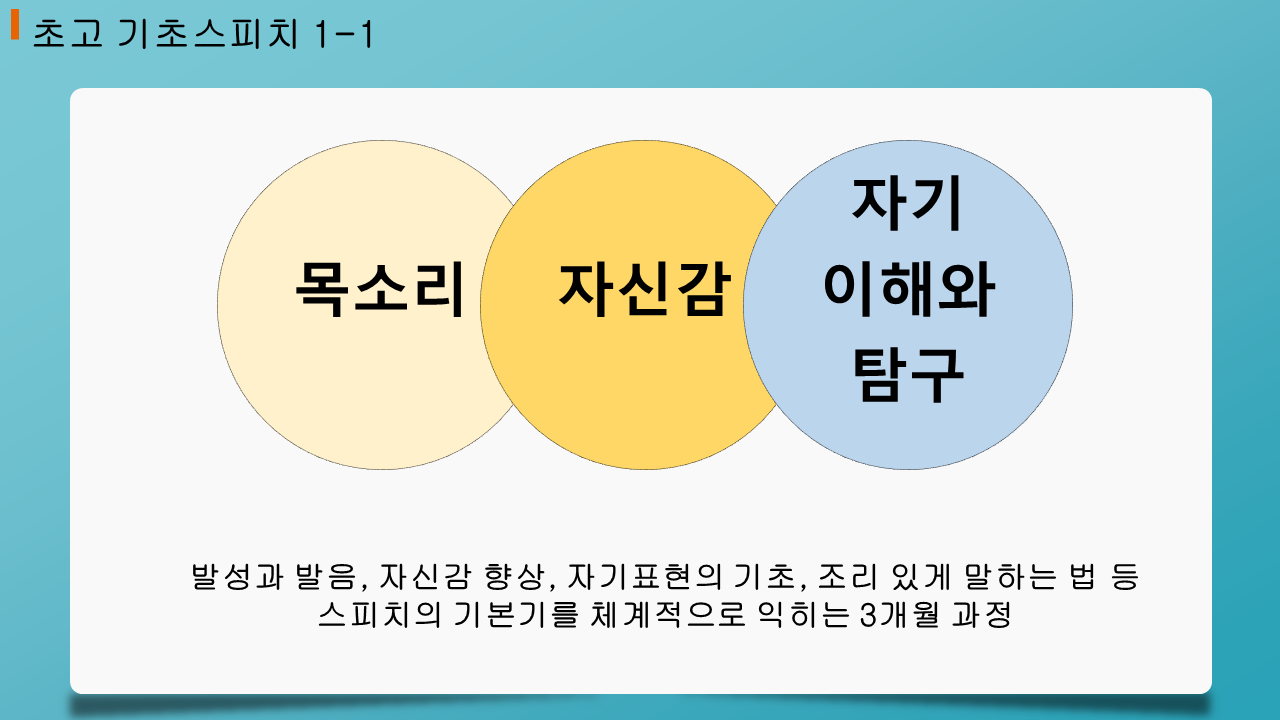 초고 기초스피치 1-1

목소리

자신감

자기
이해와
탐구

발성과 발음, 자신감 향상, 자기표현의 기초, 조리 있게 말하는 법 등 스피치의 기본기를 체계적으로 익히는 3개월 과정